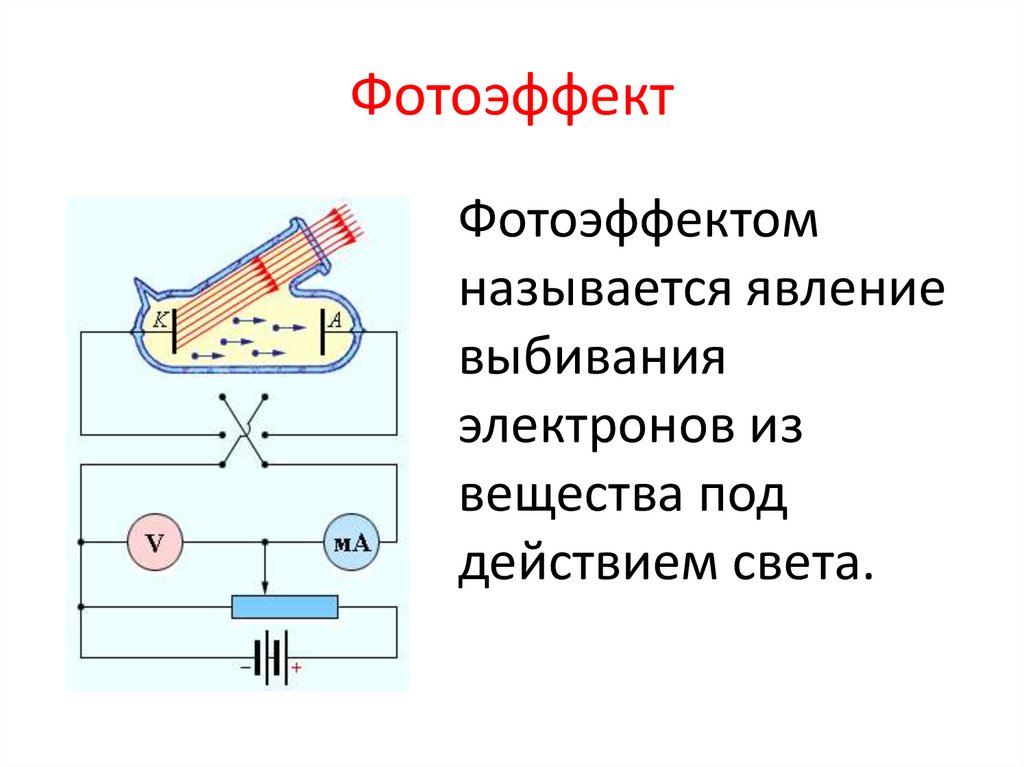 Фотоэффект

K
A
V
мА
−
+

Фотоэффектом называется явление выбивания электронов из вещества под действием света.